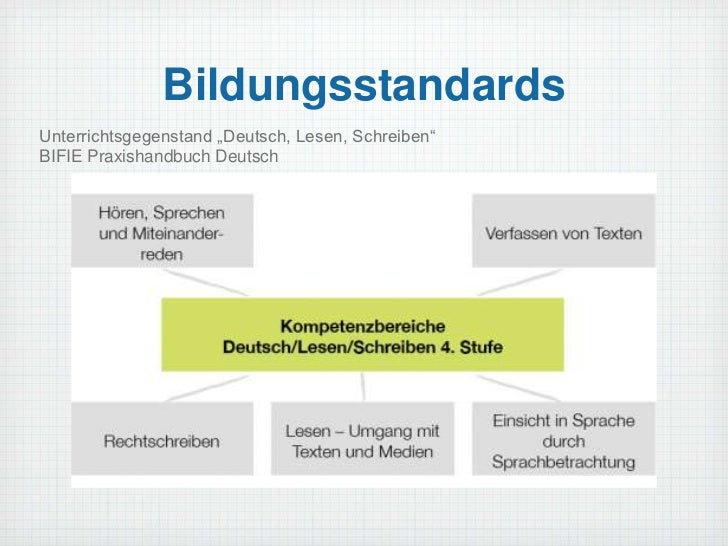 Bildungsstandards

Unterrichtsgegenstand „Deutsch, Lesen, Schreiben“
BIFIE Praxishandbuch Deutsch

Hören, Sprechen und Miteinanderreden

Verfassen von Texten

Kompetenzbereiche
Deutsch/Lesen/Schreiben 4. Stufe

Rechtschreiben

Lesen – Umgang mit Texten und Medien

Einsicht in Sprache durch Sprachbetrachtung